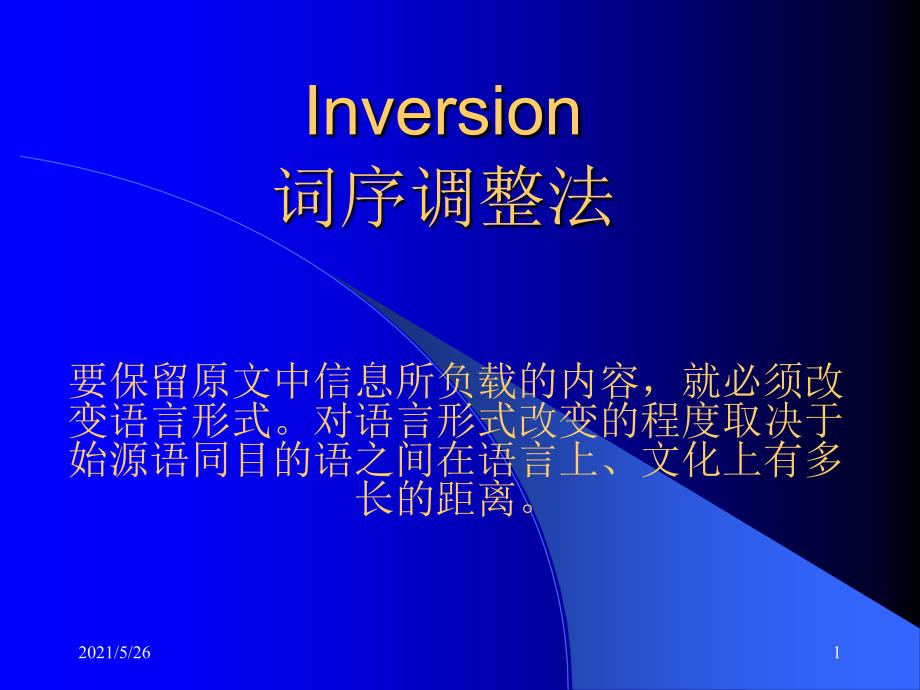 Inversion
词序调整法

要保留原文中信息所负载的内容，就必须改变语言形式。对语言形式改变的程度取决于始源语同目的语之间在语言上、文化上有多长的距离。

2021/5/26

1